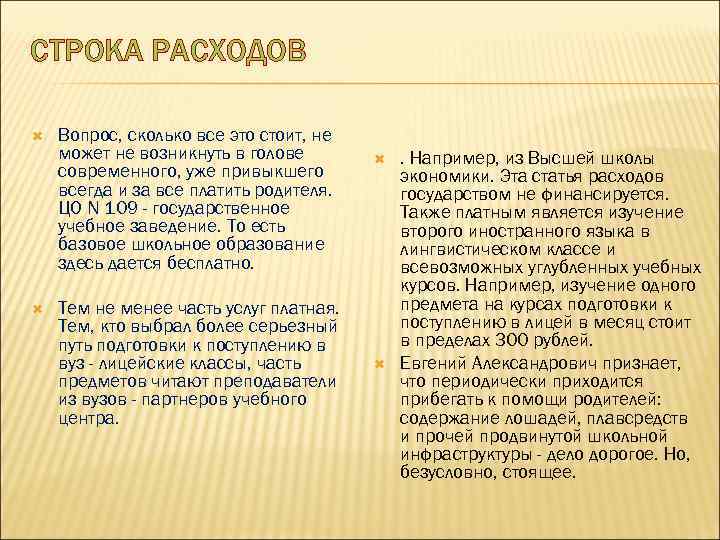 СТРОКА РАСХОДОВ

Вопрос, сколько все это стоит, не может не возникнуть в голове современного, уже привыкшего всегда и за все платить родителя. ЦО N 109 - государственное учебное заведение. То есть базовое школьное образование здесь дается бесплатно.

Тем не менее часть услуг платная. Тем, кто выбрал более серьезный путь подготовки к поступлению в вуз - лицейские классы, часть предметов читают преподаватели из вузов - партнеров учебного центра.

. Например, из Высшей школы экономики. Эта статья расходов государством не финансируется. Также платным является изучение второго иностранного языка в лингвистическом классе и всевозможных углубленных учебных курсов. Например, изучение одного предмета на курсах подготовки к поступлению в лицей в месяц стоит в пределах 300 рублей.

Евгений Александрович признает, что периодически приходится прибегать к помощи родителей: содержание лошадей, плавсредств и прочей продвинутой школьной инфраструктуры - дело дорогое. Но, безусловно, стоящее.